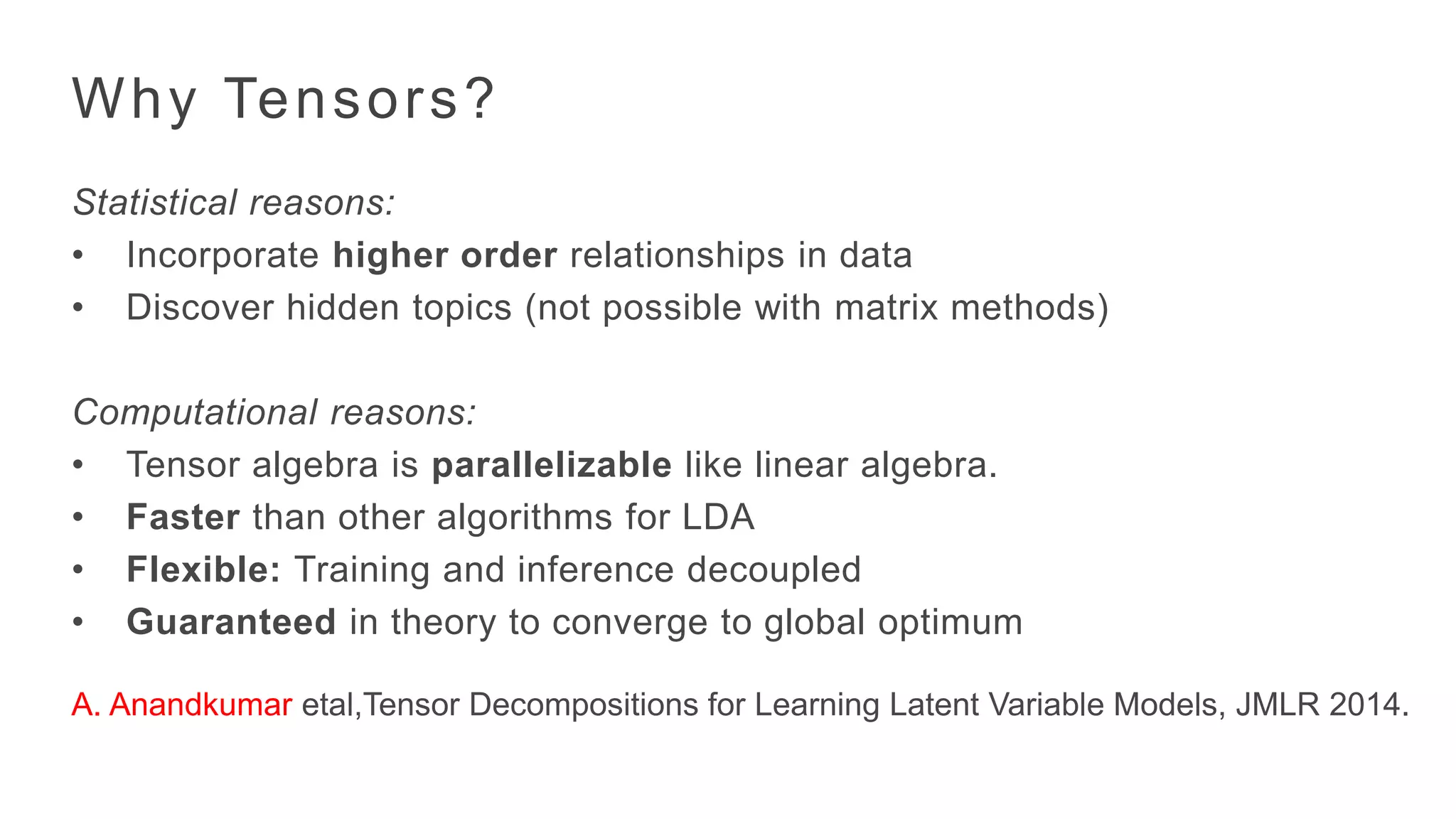 Why Tensors?

Statistical reasons:
• Incorporate higher order relationships in data
• Discover hidden topics (not possible with matrix methods)

Computational reasons:
• Tensor algebra is parallelizable like linear algebra.
• Faster than other algorithms for LDA
• Flexible: Training and inference decoupled
• Guaranteed in theory to converge to global optimum

A. Anandkumar etal,Tensor Decompositions for Learning Latent Variable Models, JMLR 2014.